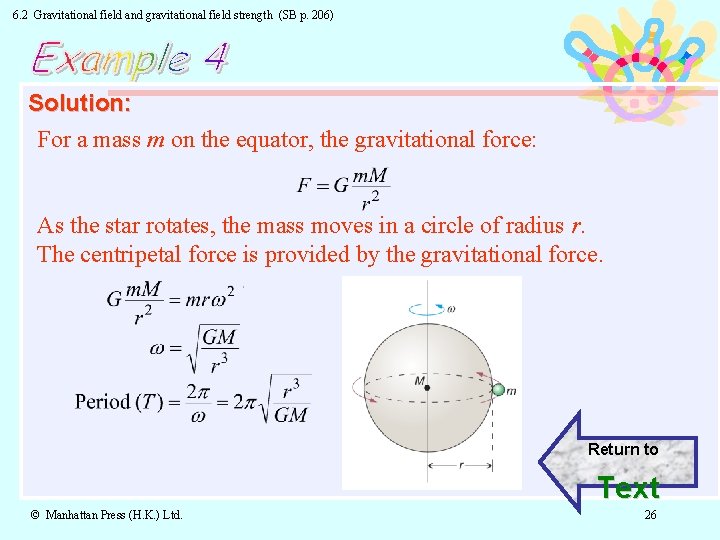 6.2 Gravitational field and gravitational field strength (SB p. 206)

Example 4

Solution:

For a mass $m$ on the equator, the gravitational force:

$F = G\frac{mM}{r^2}$

As the star rotates, the mass moves in a circle of radius $r$. The centripetal force is provided by the gravitational force.

$G\frac{mM}{r^2} = mr\omega^2$

$\omega = \sqrt{\frac{GM}{r^3}}$

Period $(T) = \frac{2\pi}{\omega} = 2\pi\sqrt{\frac{r^3}{GM}}$

$\omega$

$M$

$m$

$r$

Return to

Text

© Manhattan Press (H.K.) Ltd.

26